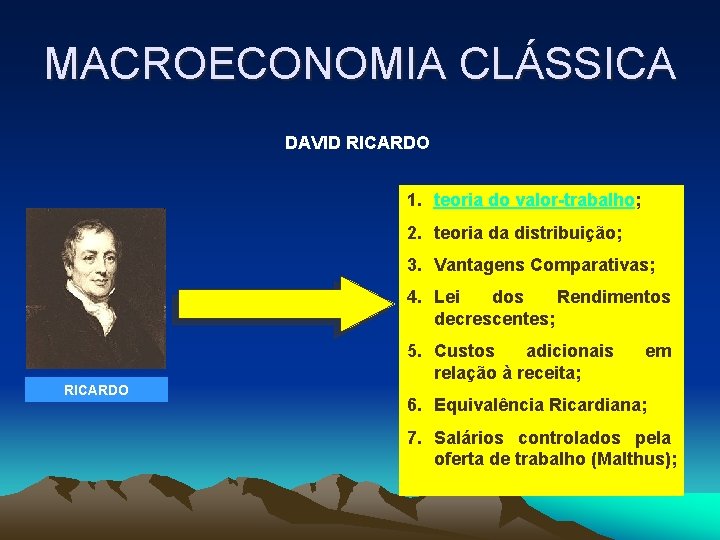 MACROECONOMIA CLÁSSICA

DAVID RICARDO

RICARDO

1. teoria do valor-trabalho;
2. teoria da distribuição;
3. Vantagens Comparativas;
4. Lei dos Rendimentos decrescentes;
5. Custos adicionais em relação à receita;
6. Equivalência Ricardiana;
7. Salários controlados pela oferta de trabalho (Malthus);